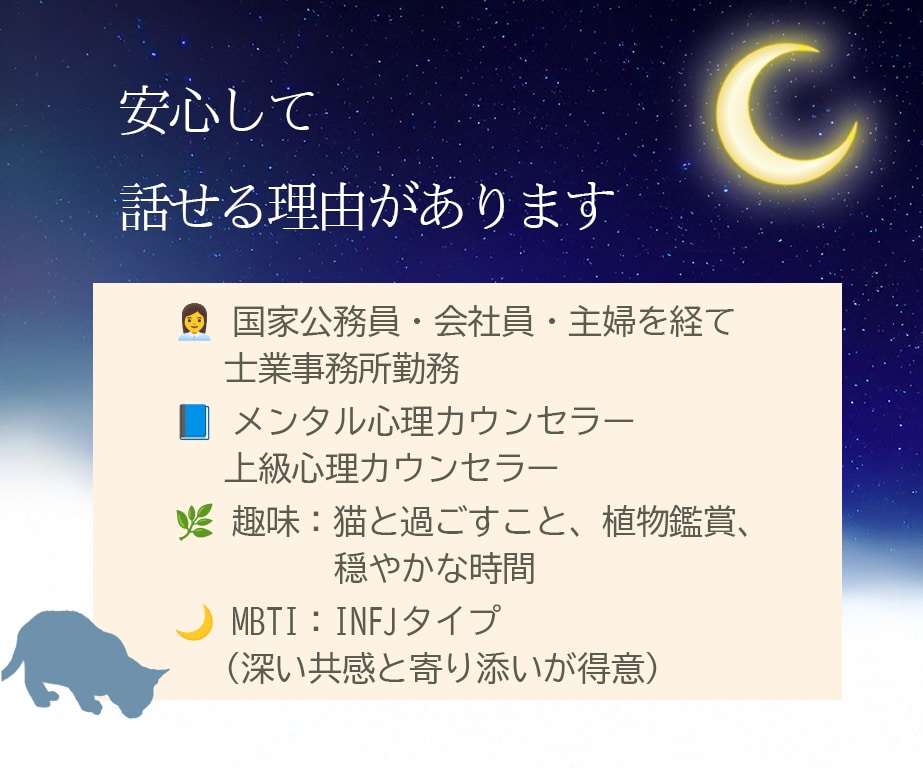 安心して

話せる理由があります

👩‍💼 国家公務員・会社員・主婦を経て
士業事務所勤務

📘 メンタル心理カウンセラー
上級心理カウンセラー

🌿 趣味：猫と過ごすこと、植物鑑賞、
穏やかな時間

🌙 MBTI：INFJタイプ
（深い共感と寄り添いが得意）